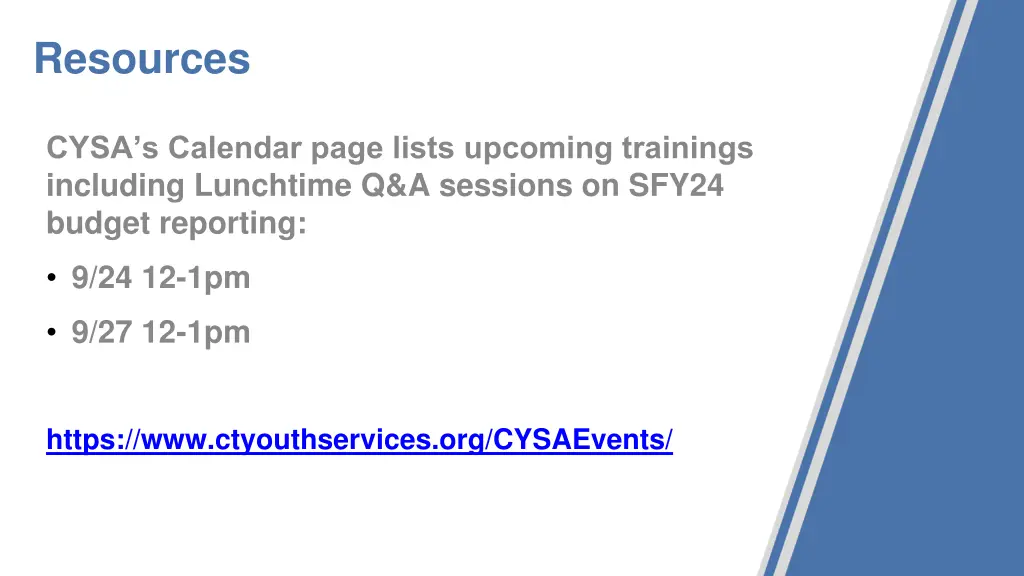 Resources

CYSA's Calendar page lists upcoming trainings including Lunchtime Q&A sessions on SFY24 budget reporting:

• 9/24 12-1pm
• 9/27 12-1pm

https://www.ctyouthservices.org/CYSAEvents/